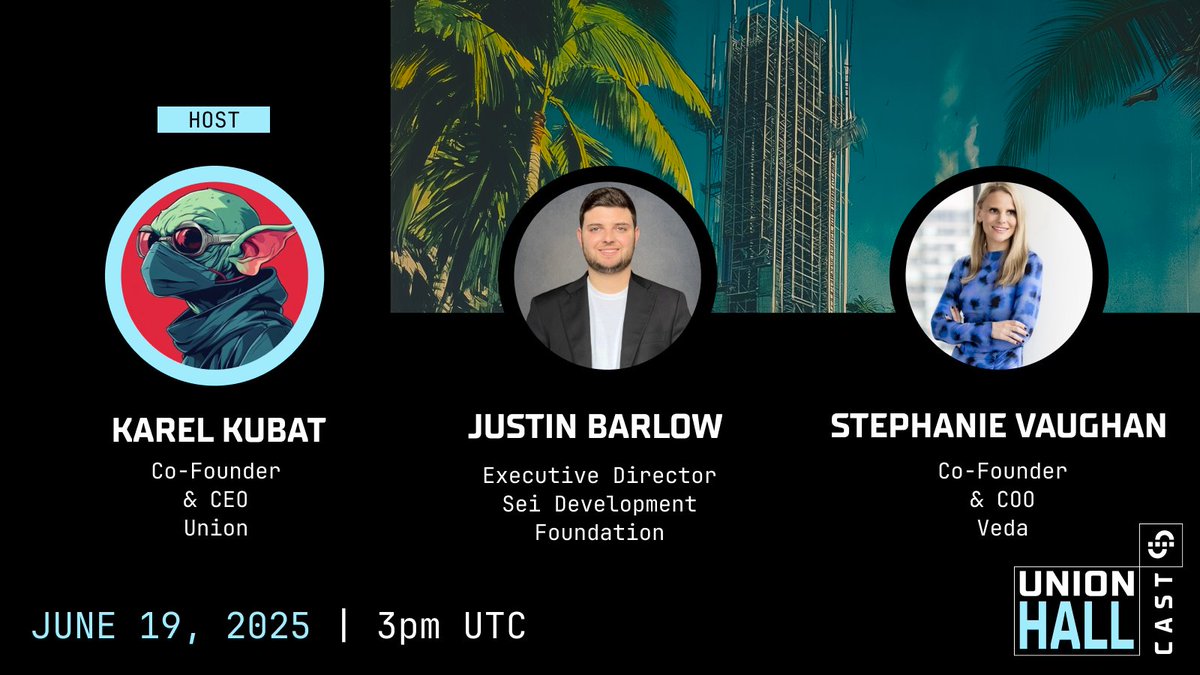 HOST

KAREL KUBAT
Co-Founder
& CEO
Union

JUSTIN BARLOW
Executive Director
Sei Development
Foundation

STEPHANIE VAUGHAN
Co-Founder
& COO
Veda

JUNE 19, 2025 | 3pm UTC

UNION
HALL
CAST